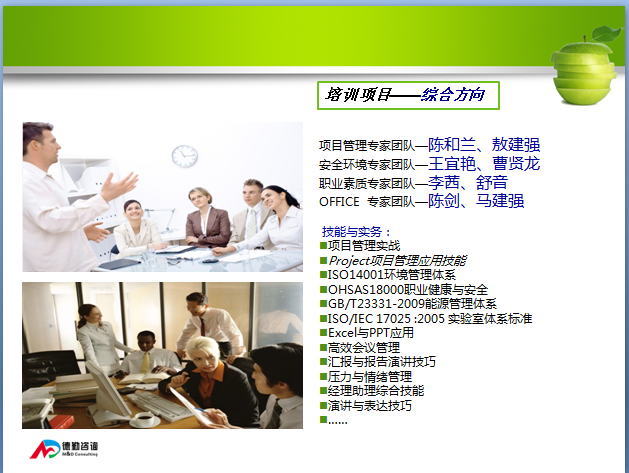 培训项目——综合方向

项目管理专家团队—陈和兰、敖建强
安全环境专家团队—王宜艳、曹贤龙
职业素质专家团队—李茜、舒音
OFFICE 专家团队—陈剑、马建强

技能与实务：
■项目管理实战
■Project项目管理应用技能
■ISO14001环境管理体系
■OHSAS18000职业健康与安全
■GB/T23331-2009能源管理体系
■ISO/IEC 17025 :2005 实验室体系标准
■Excel与PPT应用
■高效会议管理
■汇报与报告演讲技巧
■压力与情绪管理
■经理助理综合技能
■演讲与表达技巧
■……

德勤咨询
M&D Consulting